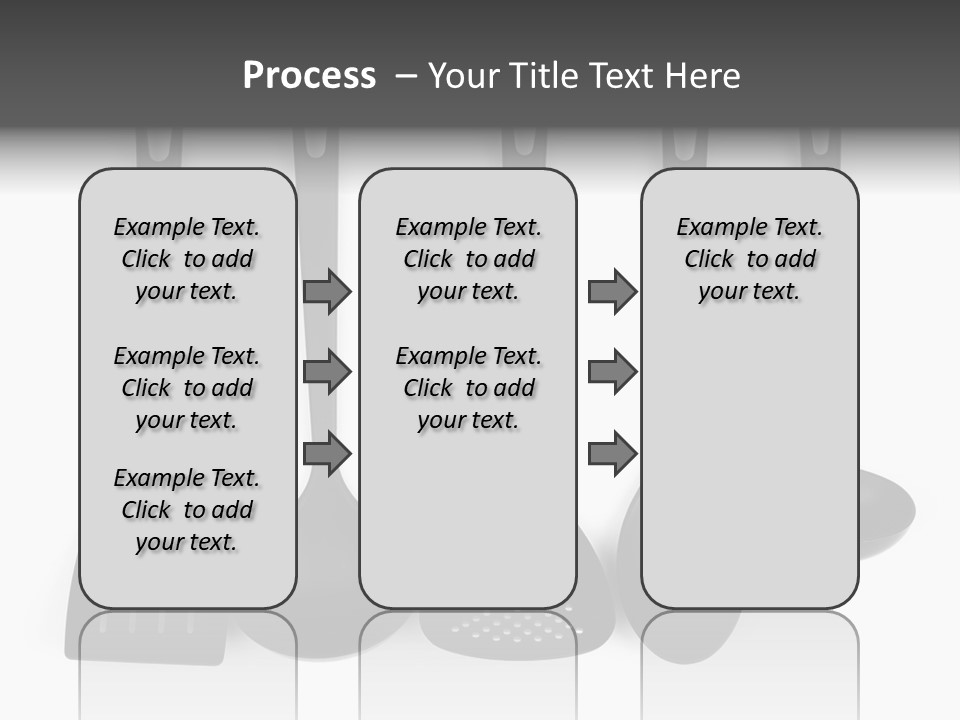 Process – Your Title Text Here

Example Text. Click to add your text.

Example Text. Click to add your text.

Example Text. Click to add your text.

Example Text. Click to add your text.

Example Text. Click to add your text.

Example Text. Click to add your text.